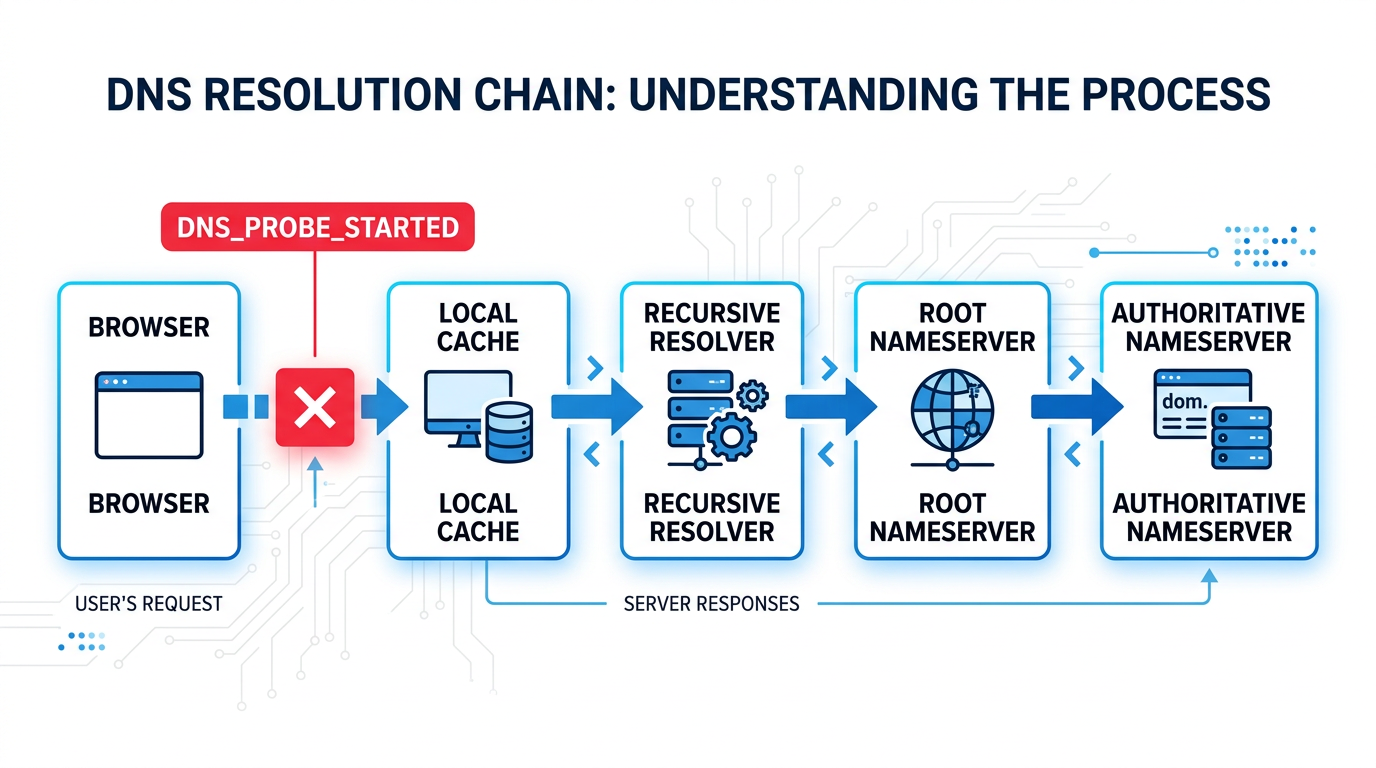 DNS RESOLUTION CHAIN: UNDERSTANDING THE PROCESS

DNS_PROBE_STARTED

BROWSER

BROWSER

LOCAL CACHE

LOCAL CACHE

RECURSIVE RESOLVER

RECURSIVE RESOLVER

ROOT NAMESERVER

ROOT NAMESERVER

AUTHORITATIVE NAMESERVER

dom.

AUTHORITATIVE NAMESERVER

USER'S REQUEST

SERVER RESPONSES